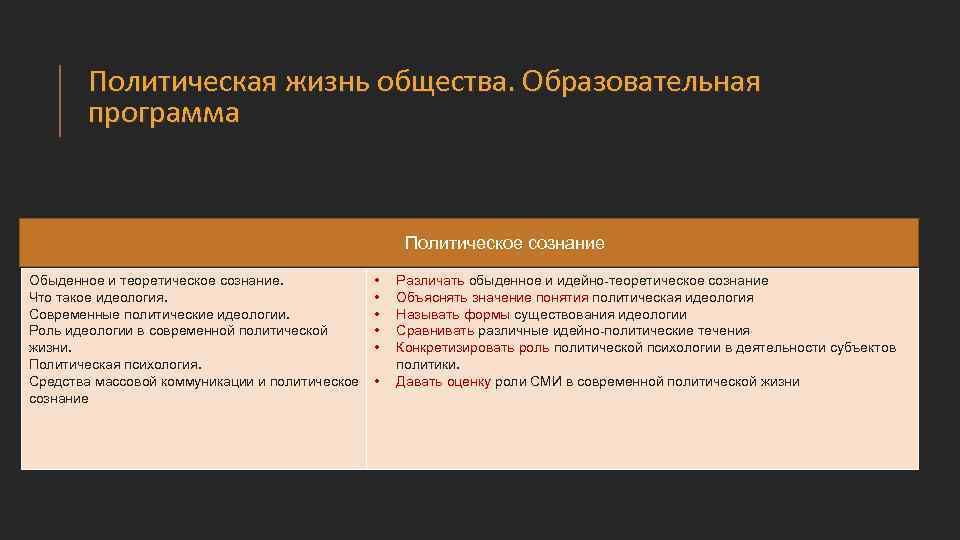 Политическая жизнь общества. Образовательная программа

| Политическое сознание | |
|---|---|
| Обыденное и теоретическое сознание.<br>Что такое идеология.<br>Современные политические идеологии.<br>Роль идеологии в современной политической жизни.<br>Политическая психология.<br>Средства массовой коммуникации и политическое сознание | • Различать обыденное и идейно-теоретическое сознание<br>• Объяснять значение понятия политическая идеология<br>• Называть формы существования идеологии<br>• Сравнивать различные идейно-политические течения<br>• Конкретизировать роль политической психологии в деятельности субъектов политики.<br>• Давать оценку роли СМИ в современной политической жизни |